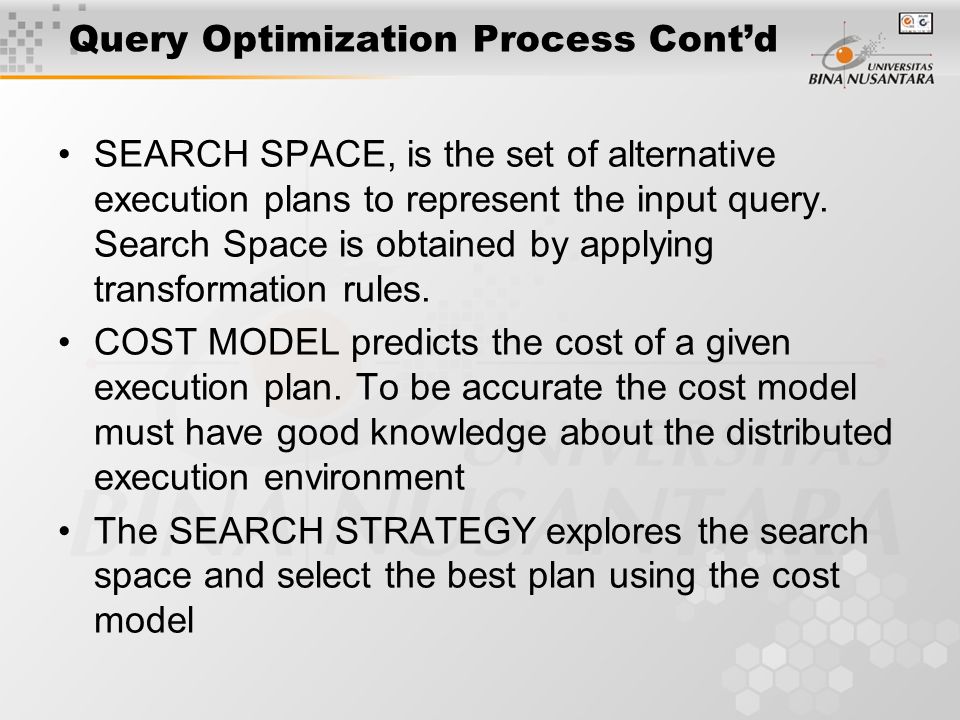 Query Optimization Process Cont'd

UNIVERSITAS BINA NUSANTARA

• SEARCH SPACE, is the set of alternative execution plans to represent the input query. Search Space is obtained by applying transformation rules.

• COST MODEL predicts the cost of a given execution plan. To be accurate the cost model must have good knowledge about the distributed execution environment

• The SEARCH STRATEGY explores the search space and select the best plan using the cost model